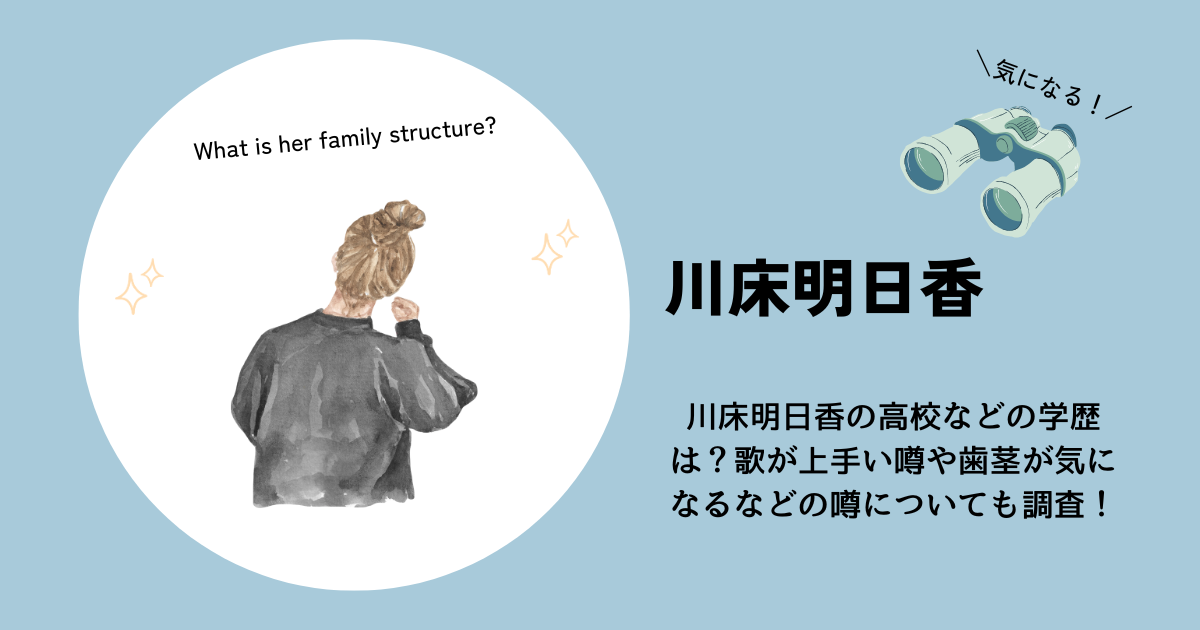 What is her family structure?

＼気になる！／

川床明日香

川床明日香の高校などの学歴は？歌が上手い噂や歯茎が気になるなどの噂についても調査！